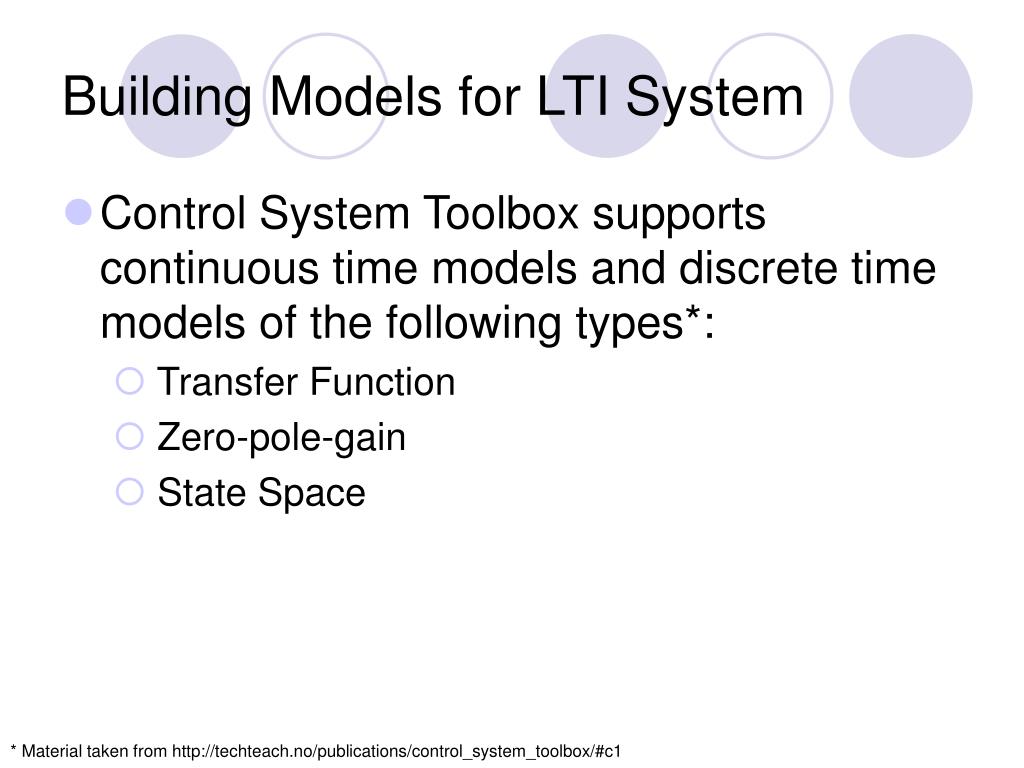 Building Models for LTI System

Control System Toolbox supports continuous time models and discrete time models of the following types*:

Transfer Function

Zero-pole-gain

State Space

* Material taken from http://techteach.no/publications/control_system_toolbox/#c1